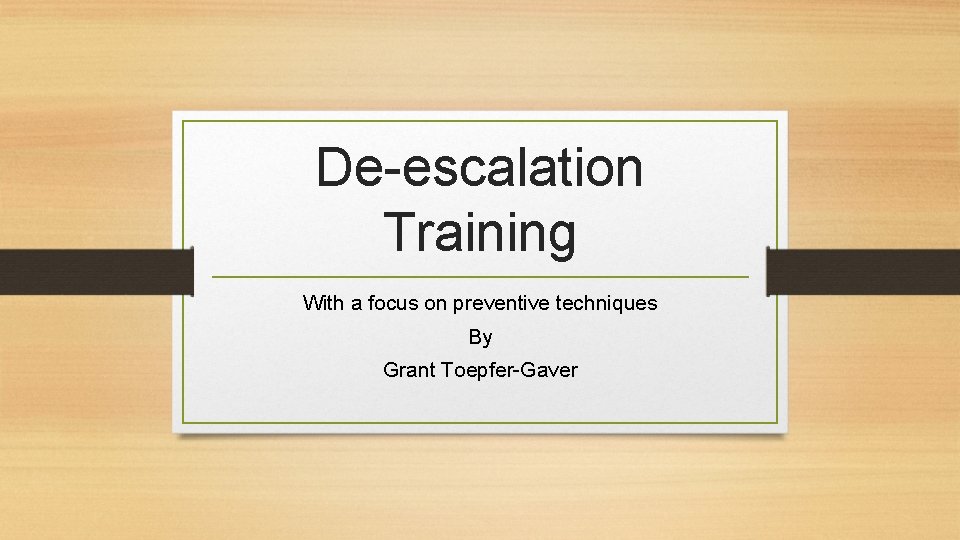 De-escalation Training

With a focus on preventive techniques

By

Grant Toepfer-Gaver